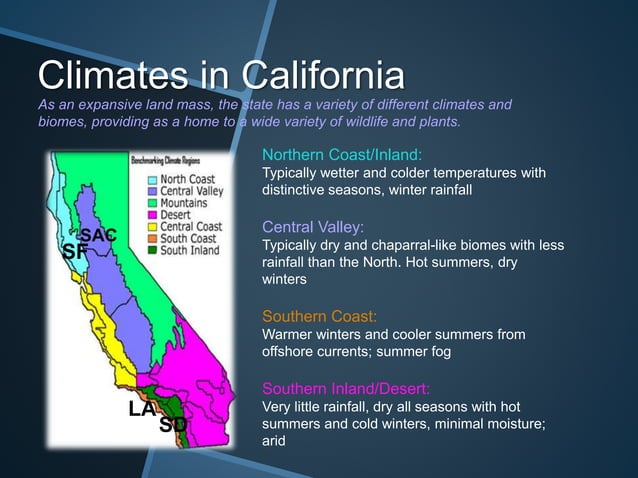 Climates in California

As an expansive land mass, the state has a variety of different climates and biomes, providing as a home to a wide variety of wildlife and plants.

Benchmarking Climate Regions
North Coast
Central Valley
Mountains
Desert
Central Coast
South Coast
South Inland

SAC
SF
LA
SD

Northern Coast/Inland:
Typically wetter and colder temperatures with distinctive seasons, winter rainfall

Central Valley:
Typically dry and chaparral-like biomes with less rainfall than the North. Hot summers, dry winters

Southern Coast:
Warmer winters and cooler summers from offshore currents; summer fog

Southern Inland/Desert:
Very little rainfall, dry all seasons with hot summers and cold winters, minimal moisture; arid